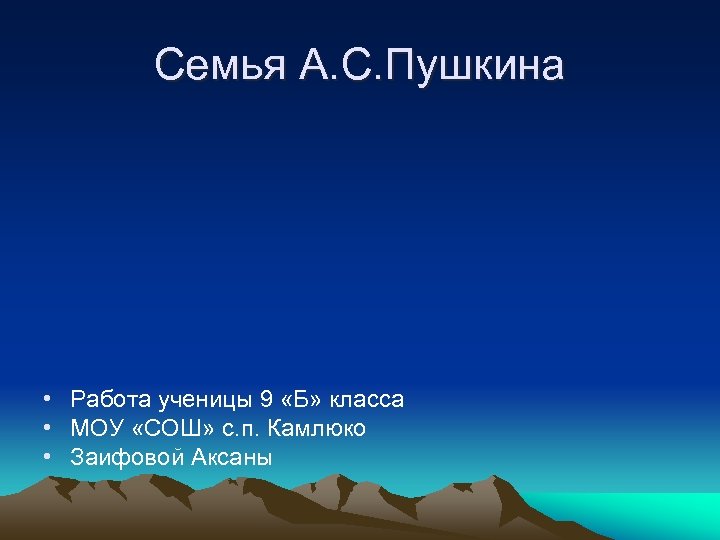 Семья А.С.Пушкина

• Работа ученицы 9 «Б» класса
• МОУ «СОШ» с.п. Камлюко
• Заифовой Аксаны